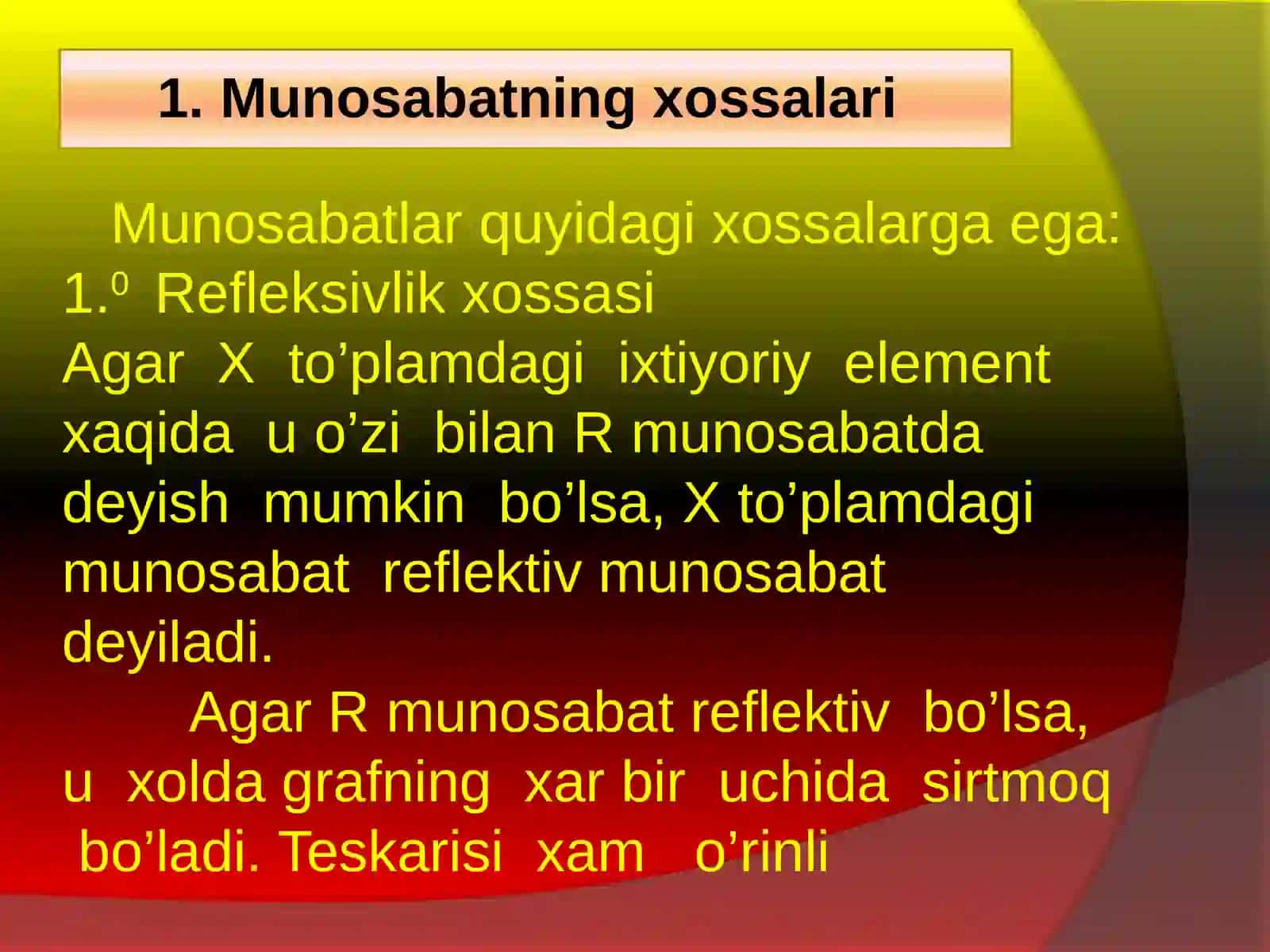 1. Munosabatning xossalari

Munosabatlar quyidagi xossalarga ega:
$1.^0$ Refleksivlik xossasi
Agar X to’plamdagi ixtiyoriy element xaqida u o’zi bilan R munosabatda deyish mumkin bo’lsa, X to’plamdagi munosabat reflektiv munosabat deyiladi.

Agar R munosabat reflektiv bo’lsa, u xolda grafning xar bir uchida sirtmoq bo’ladi. Teskarisi xam o’rinli